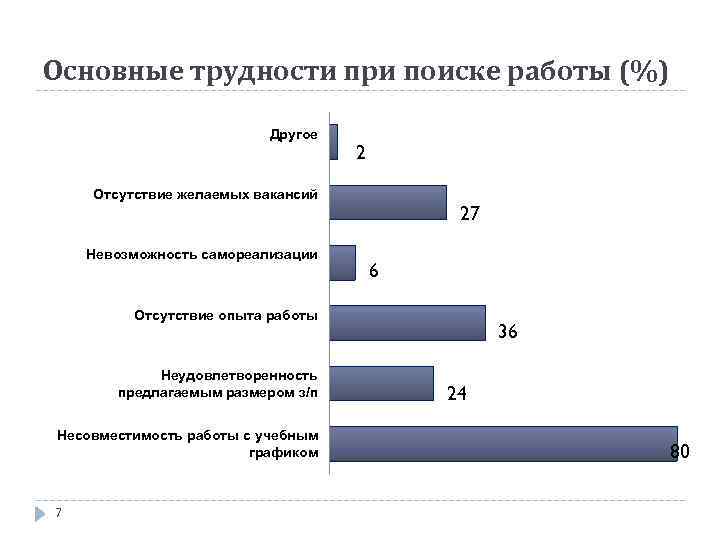 Основные трудности при поиске работы (%)

Другое
2

Отсутствие желаемых вакансий
27

Невозможность самореализации
6

Отсутствие опыта работы
36

Неудовлетворенность предлагаемым размером з/п
24

Несовместимость работы с учебным графиком
80

7